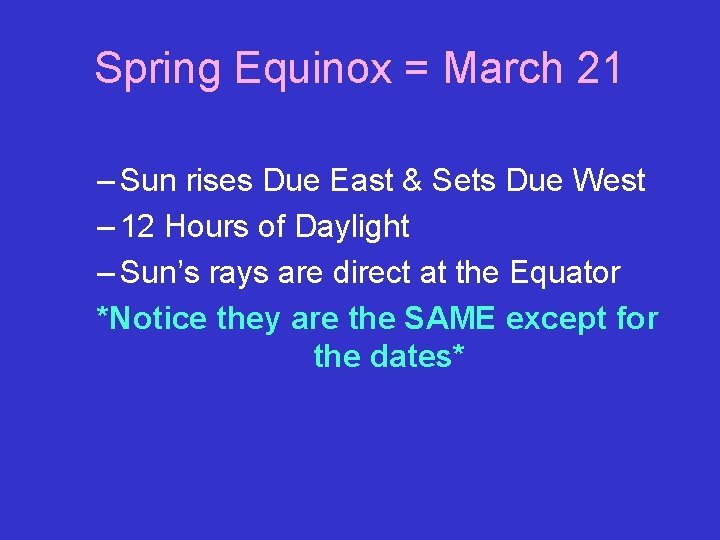 Spring Equinox = March 21

– Sun rises Due East & Sets Due West
– 12 Hours of Daylight
– Sun’s rays are direct at the Equator
*Notice they are the SAME except for the dates*